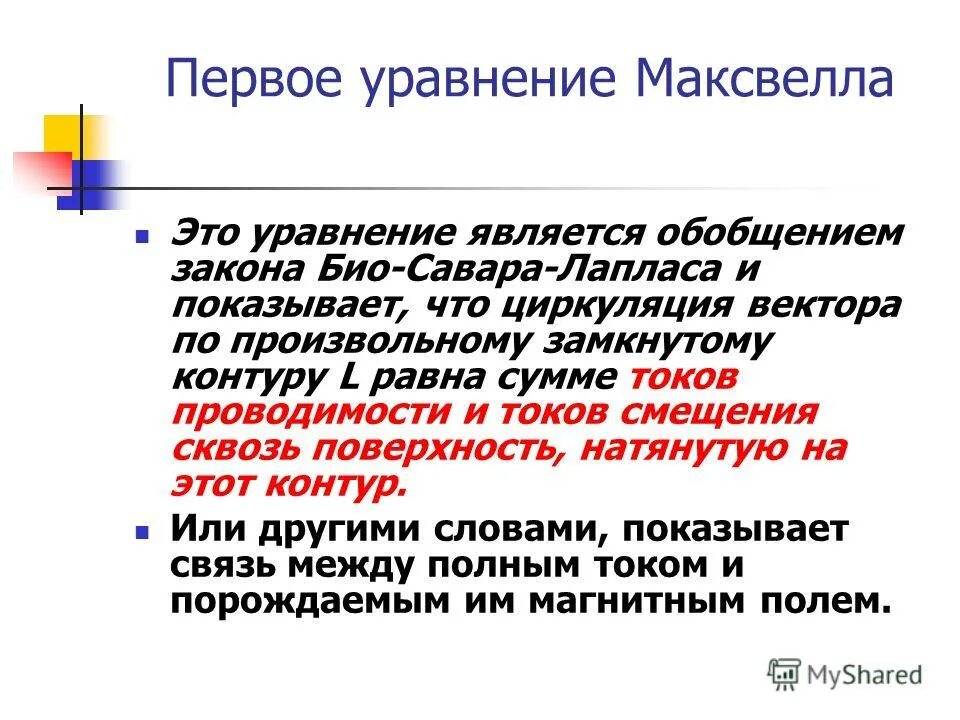 Первое уравнение Максвелла

Это уравнение является обобщением закона Био-Савара-Лапласа и показывает, что циркуляция вектора по произвольному замкнутому контуру L равна сумме токов проводимости и токов смещения сквозь поверхность, натянутую на этот контур.

Или другими словами, показывает связь между полным током и порождаемым им магнитным полем.

MyShared